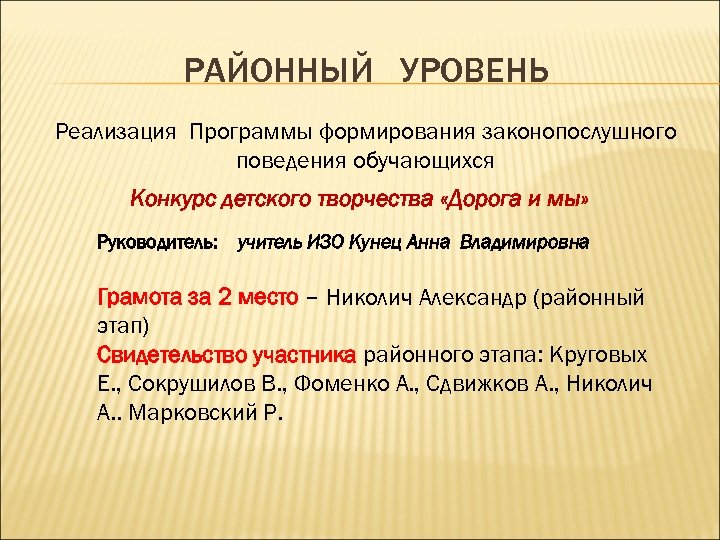 РАЙОННЫЙ УРОВЕНЬ

Реализация Программы формирования законопослушного поведения обучающихся

Конкурс детского творчества «Дорога и мы»

Руководитель: учитель ИЗО Кунец Анна Владимировна

Грамота за 2 место – Николич Александр (районный этап)
Свидетельство участника районного этапа: Круговых Е., Сокрушилов В., Фоменко А., Сдвижков А., Николич А.. Марковский Р.